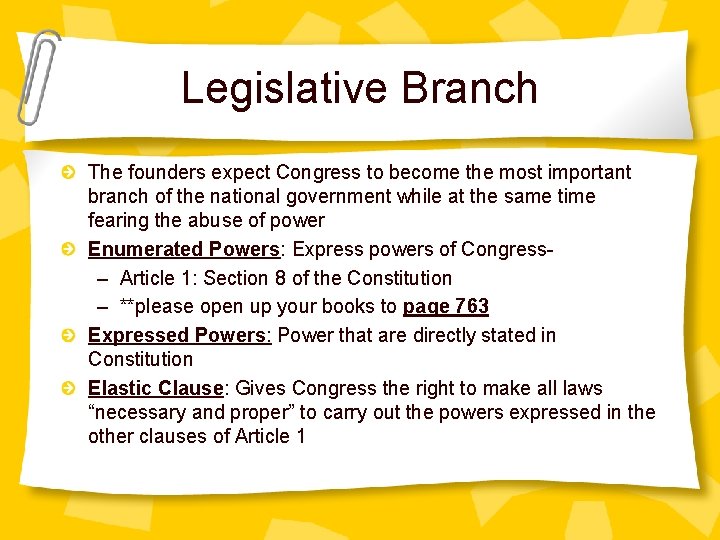 Legislative Branch

The founders expect Congress to become the most important branch of the national government while at the same time fearing the abuse of power

Enumerated Powers: Express powers of Congress-

– Article 1: Section 8 of the Constitution

– **please open up your books to page 763

Expressed Powers: Power that are directly stated in Constitution

Elastic Clause: Gives Congress the right to make all laws “necessary and proper” to carry out the powers expressed in the other clauses of Article 1